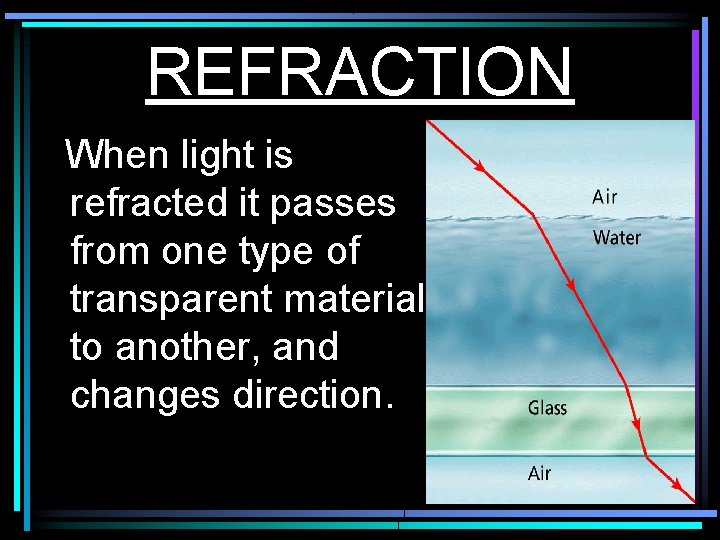 REFRACTION

When light is refracted it passes from one type of transparent material to another, and changes direction.

Air
Water
Glass
Air